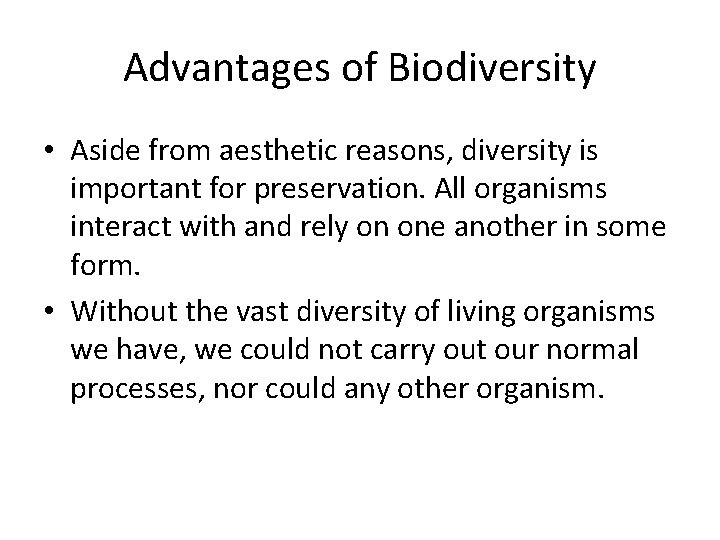 Advantages of Biodiversity

• Aside from aesthetic reasons, diversity is important for preservation. All organisms interact with and rely on one another in some form.

• Without the vast diversity of living organisms we have, we could not carry out our normal processes, nor could any other organism.